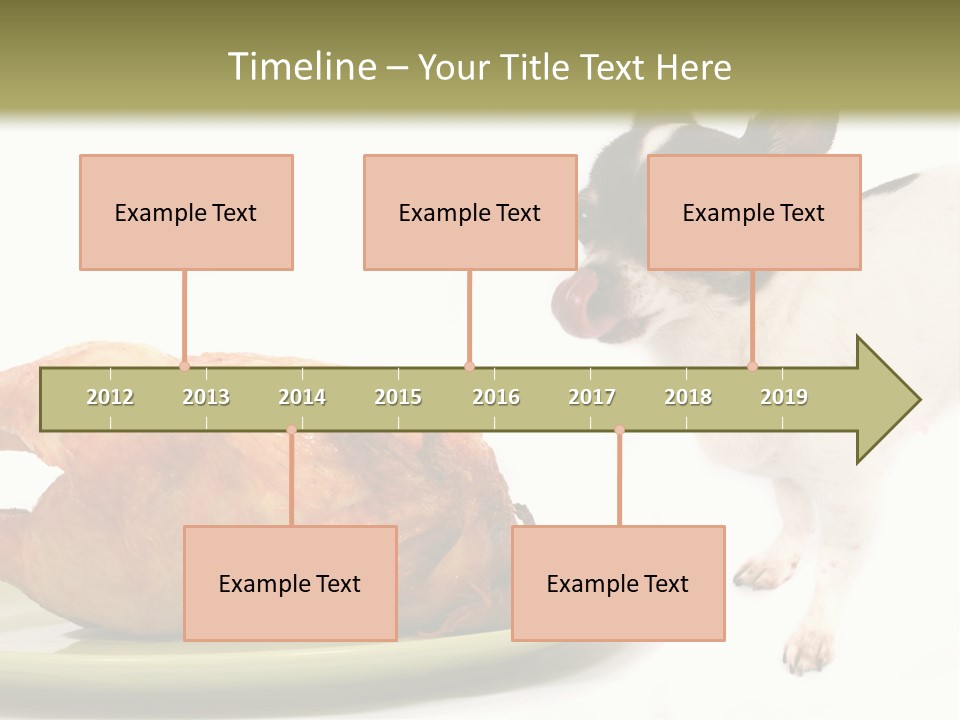 Timeline – Your Title Text Here

Example Text

Example Text

Example Text

2012 2013 2014 2015 2016 2017 2018 2019

Example Text

Example Text